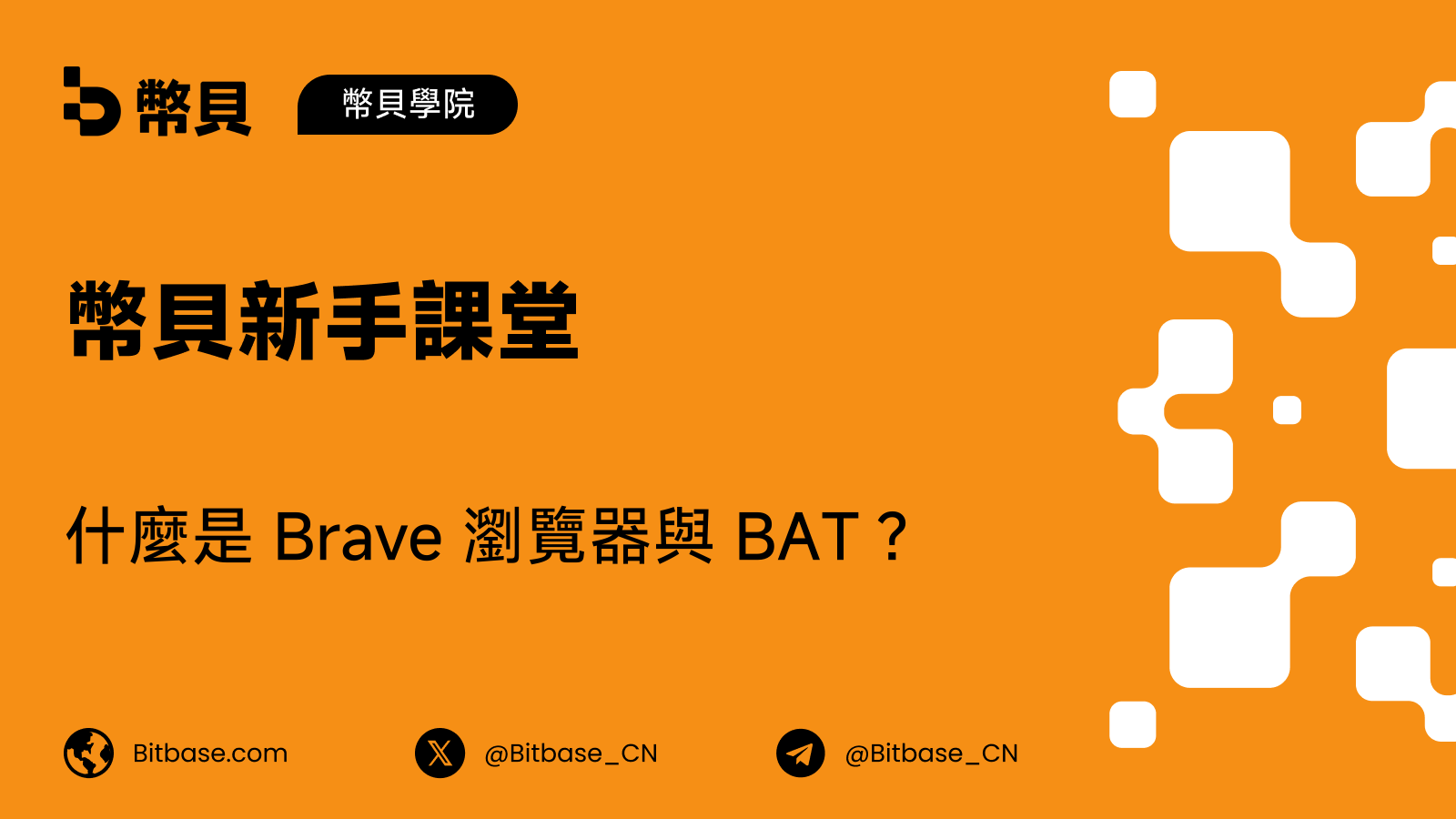 幣貝

幣貝學院

幣貝新手課堂

什麼是 Brave 瀏覽器與 BAT？

Bitbase.com

@Bitbase_CN

@Bitbase_CN